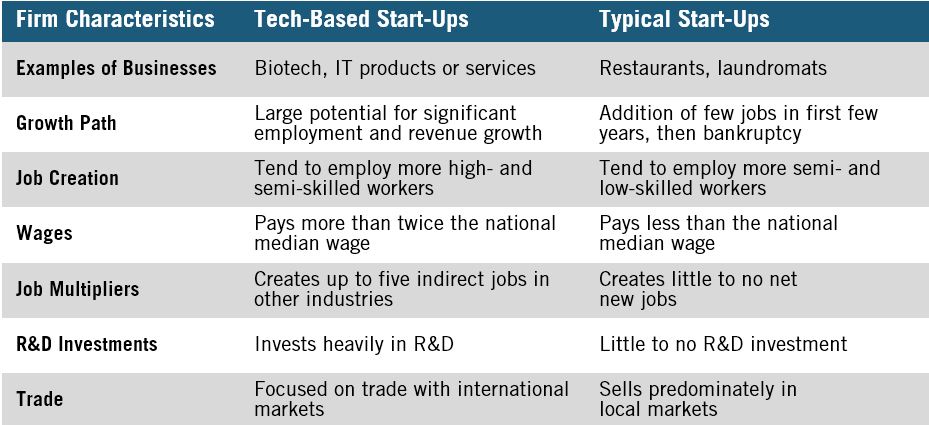 | Firm Characteristics | Tech-Based Start-Ups | Typical Start-Ups |
|---|---|---|
| Examples of Businesses | Biotech, IT products or services | Restaurants, laundromats |
| Growth Path | Large potential for significant employment and revenue growth | Addition of few jobs in first few years, then bankruptcy |
| Job Creation | Tend to employ more high- and semi-skilled workers | Tend to employ more semi- and low-skilled workers |
| Wages | Pays more than twice the national median wage | Pays less than the national median wage |
| Job Multipliers | Creates up to five indirect jobs in other industries | Creates little to no net new jobs |
| R&D Investments | Invests heavily in R&D | Little to no R&D investment |
| Trade | Focused on trade with international markets | Sells predominately in local markets |